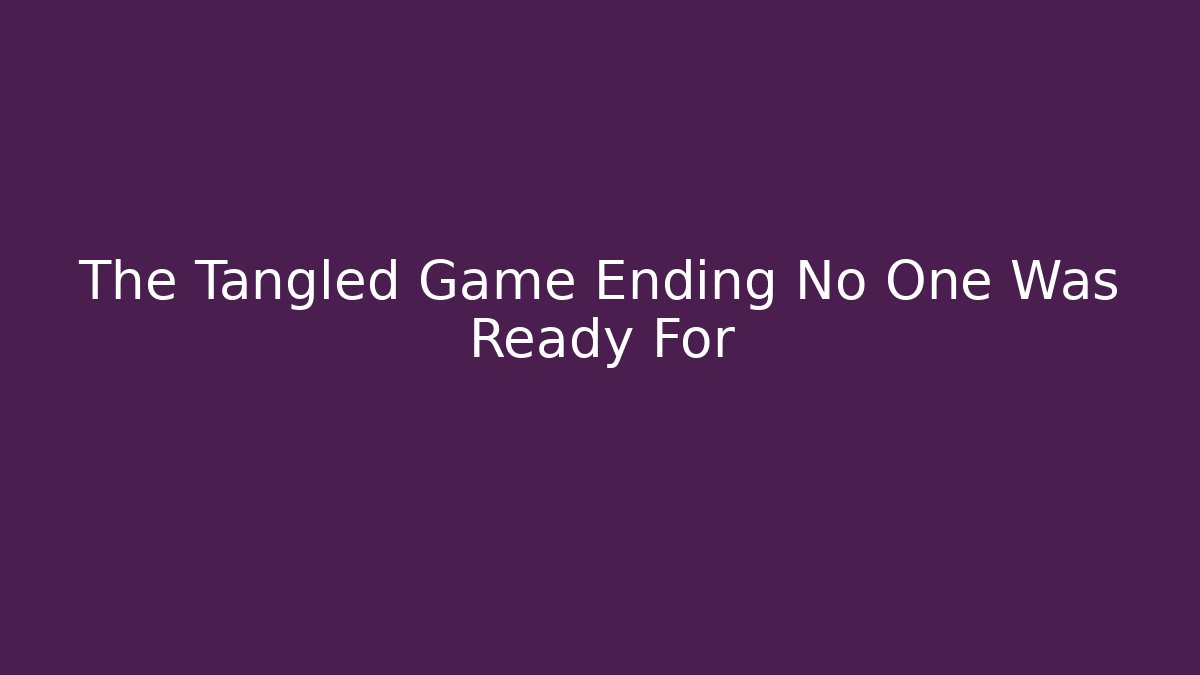 The Tangled Game Ending No One Was Ready For